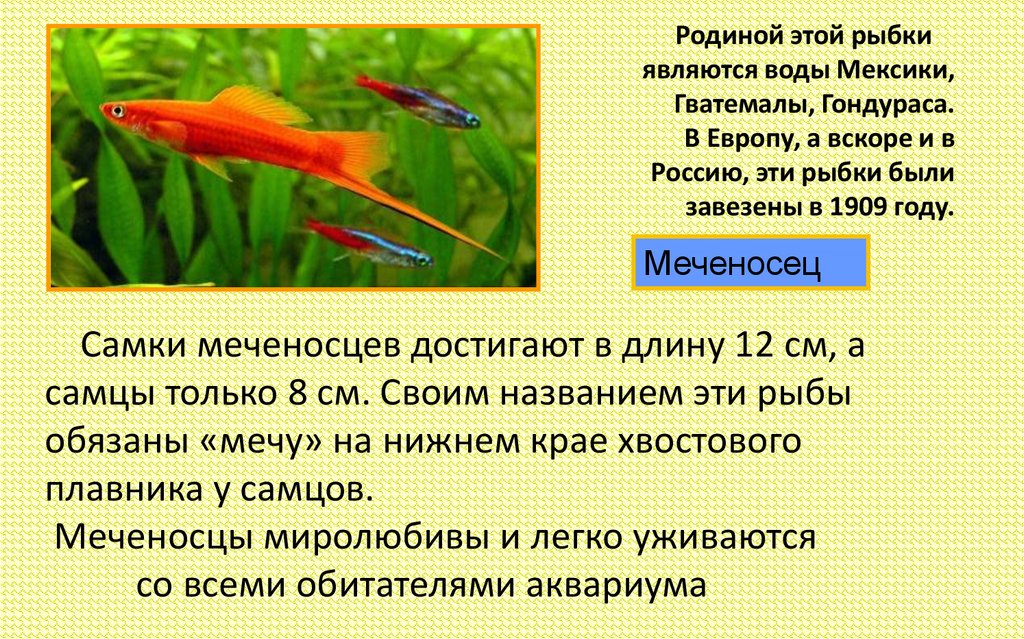 Родиной этой рыбки являются воды Мексики, Гватемалы, Гондураса. В Европу, а вскоре и в Россию, эти рыбки были завезены в 1909 году.

Меченосец

Самки меченосцев достигают в длину 12 см, а самцы только 8 см. Своим названием эти рыбы обязаны «мечу» на нижнем крае хвостового плавника у самцов.

Меченосцы миролюбивы и легко уживаются со всеми обитателями аквариума